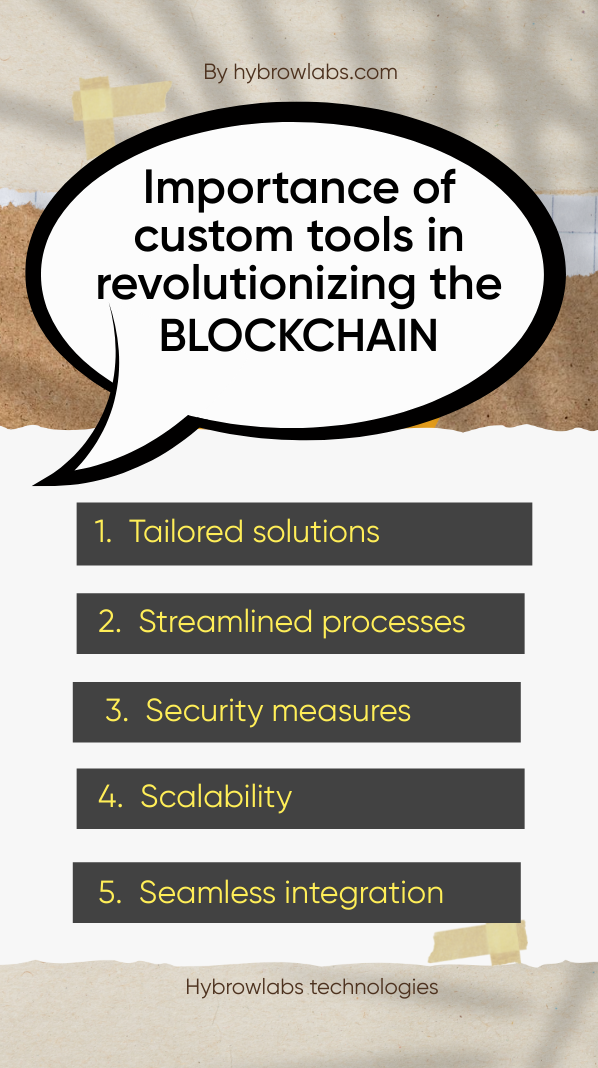 By hybrowlabs.com

Importance of custom tools in revolutionizing the BLOCKCHAIN

1. Tailored solutions

2. Streamlined processes

3. Security measures

4. Scalability

5. Seamless integration

Hybrowlabs technologies